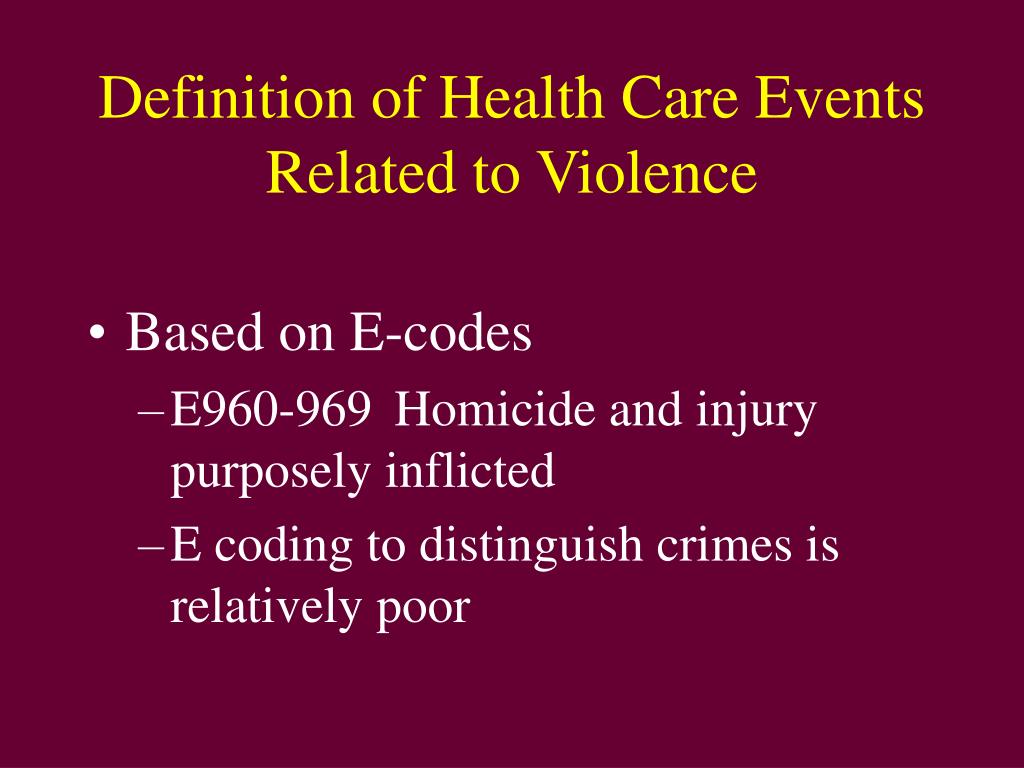 Definition of Health Care Events Related to Violence

• Based on E-codes
– E960-969 Homicide and injury purposely inflicted
– E coding to distinguish crimes is relatively poor